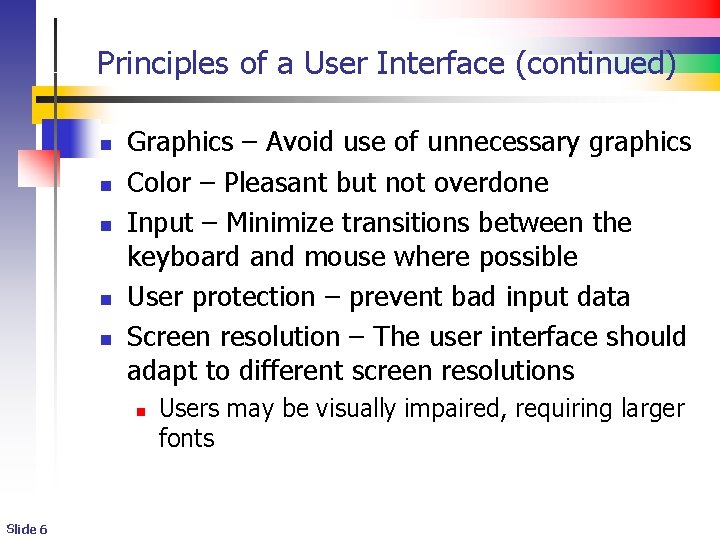 Principles of a User Interface (continued)

- Graphics – Avoid use of unnecessary graphics
- Color – Pleasant but not overdone
- Input – Minimize transitions between the keyboard and mouse where possible
- User protection – prevent bad input data
- Screen resolution – The user interface should adapt to different screen resolutions
  - Users may be visually impaired, requiring larger fonts

Slide 6